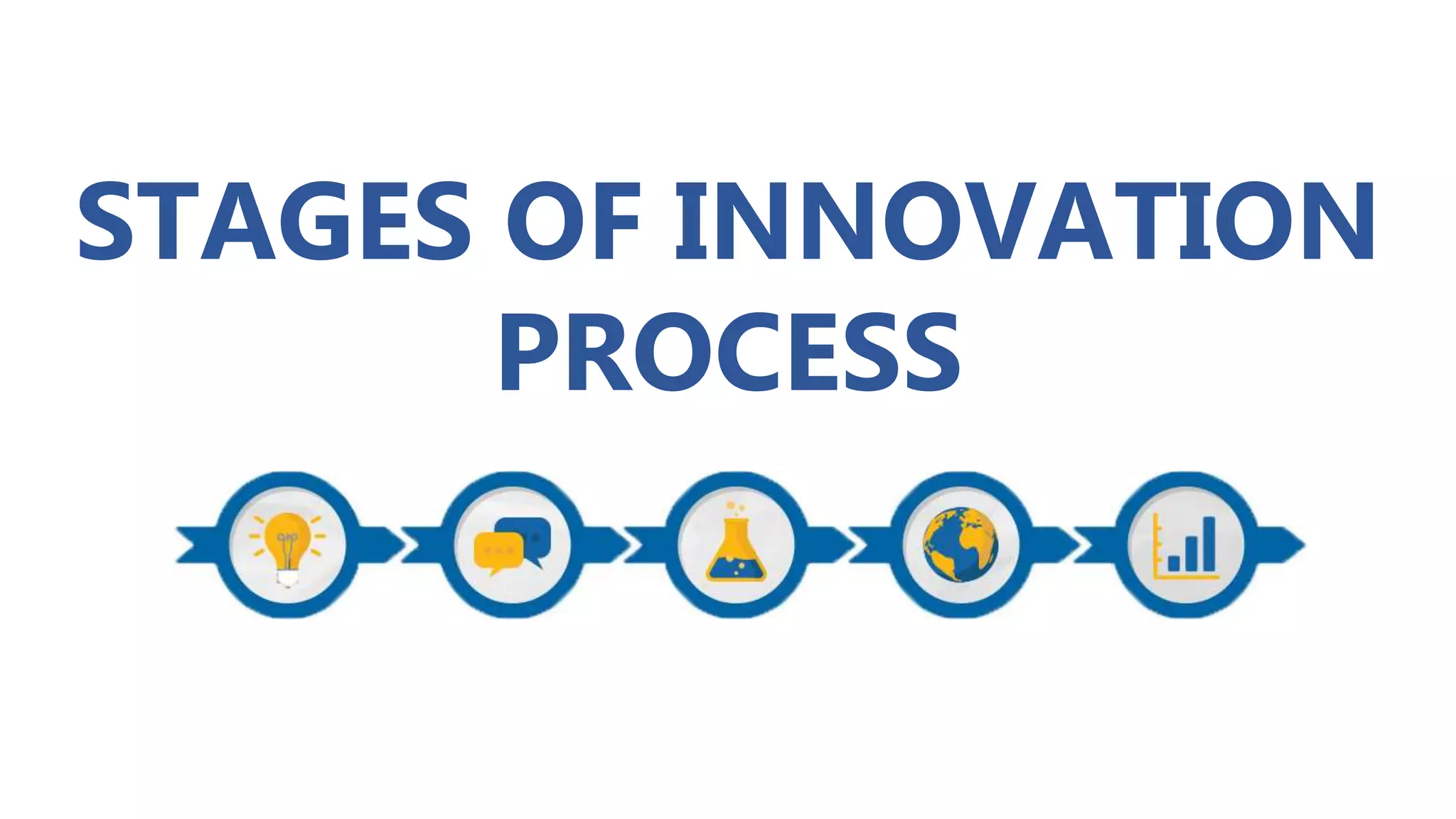 STAGES OF INNOVATION PROCESS